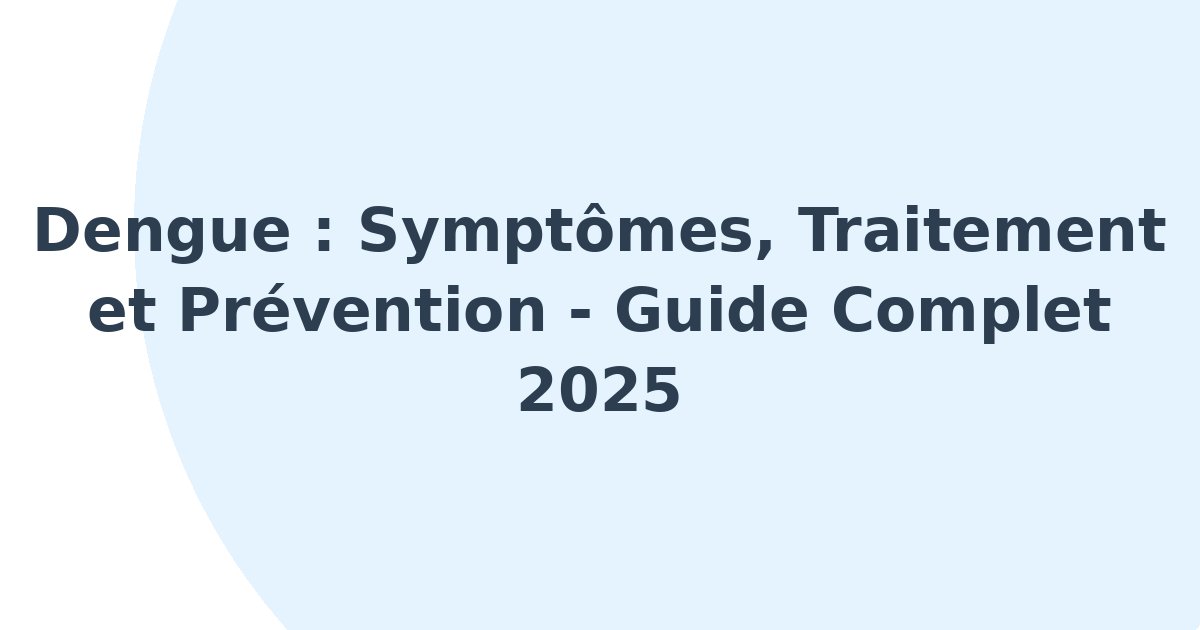 Dengue : Symptômes, Traitement et Prévention - Guide Complet 2025